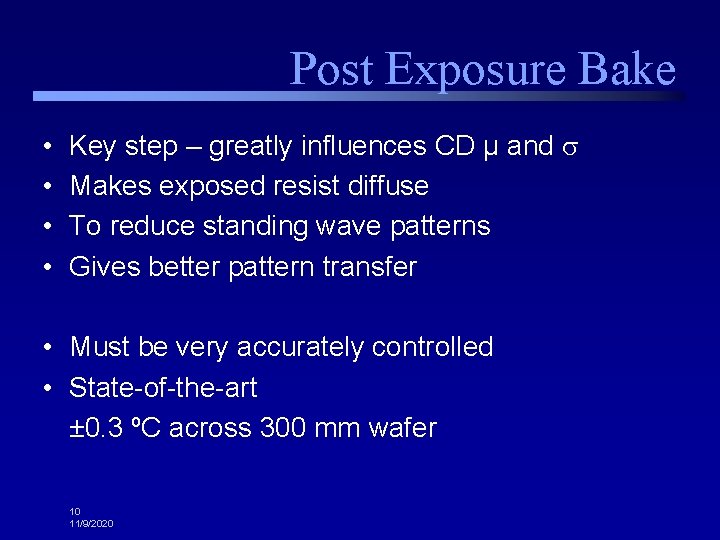 Post Exposure Bake

• Key step – greatly influences CD μ and σ
• Makes exposed resist diffuse
• To reduce standing wave patterns
• Gives better pattern transfer

• Must be very accurately controlled
• State-of-the-art
±0.3 ºC across 300 mm wafer

10
11/9/2020